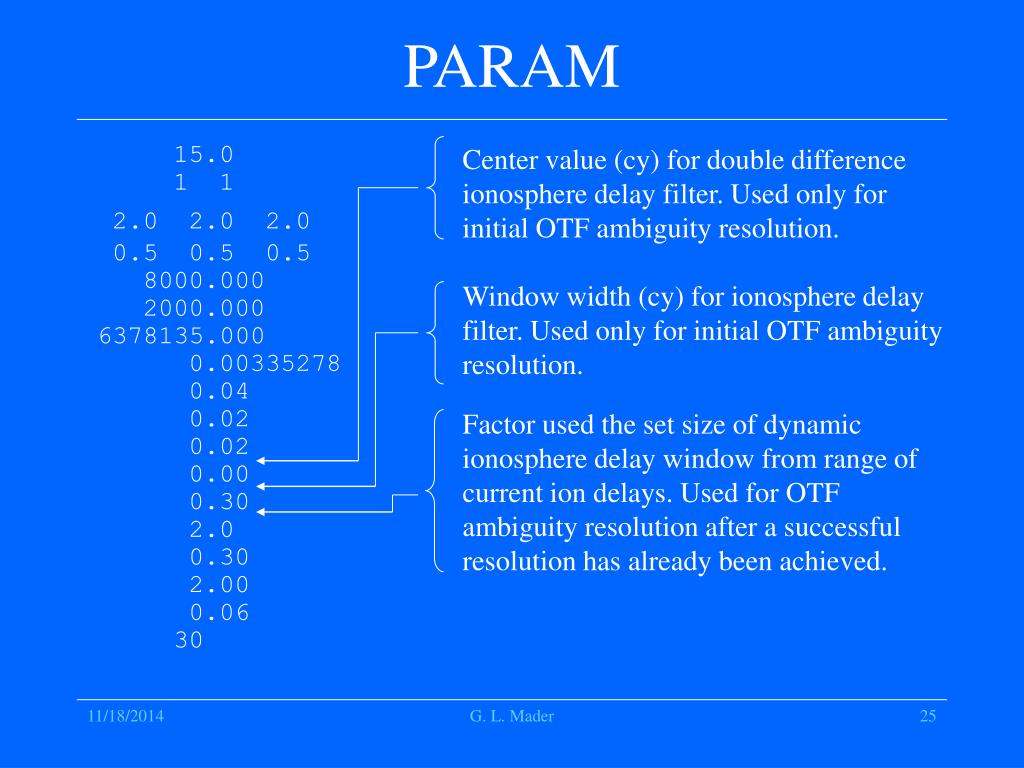 PARAM

15.0
1 1
2.0 2.0 2.0
0.5 0.5 0.5
8000.000
2000.000
6378135.000
0.00335278
0.04
0.02
0.02
0.00
0.30
2.0
0.30
2.00
0.06
30

Center value (cy) for double difference ionosphere delay filter. Used only for initial OTF ambiguity resolution.

Window width (cy) for ionosphere delay filter. Used only for initial OTF ambiguity resolution.

Factor used the set size of dynamic ionosphere delay window from range of current ion delays. Used for OTF ambiguity resolution after a successful resolution has already been achieved.

11/18/2014

G. L. Mader

25